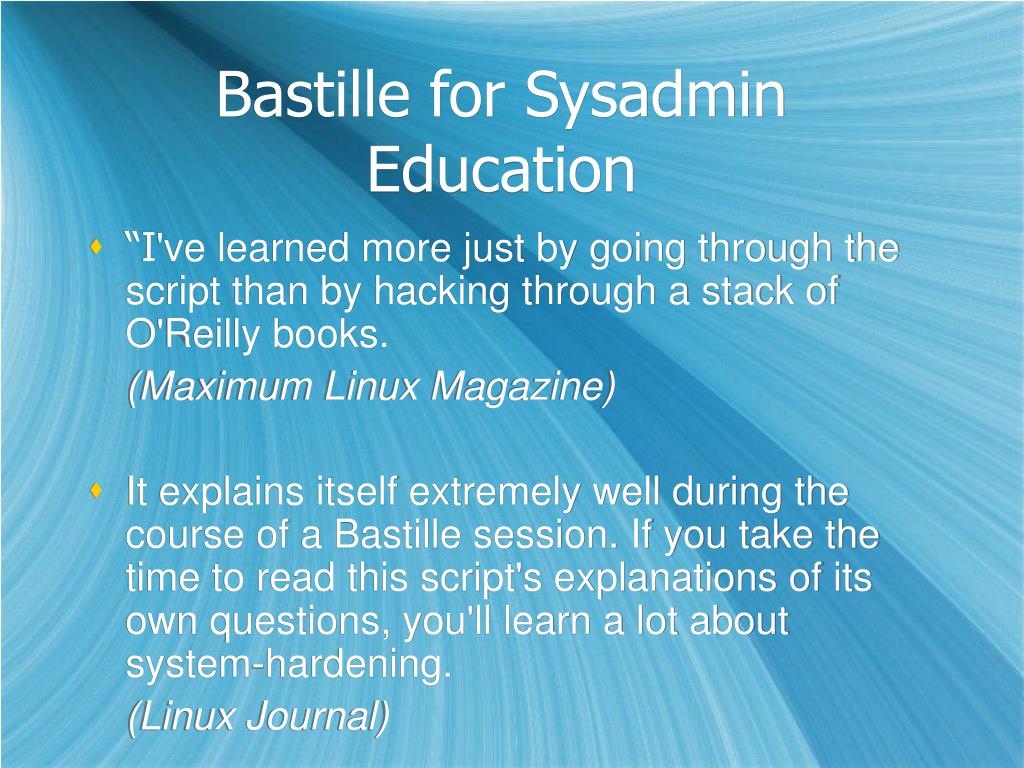 Bastille for Sysadmin Education

“I've learned more just by going through the script than by hacking through a stack of O'Reilly books.

(Maximum Linux Magazine)

It explains itself extremely well during the course of a Bastille session. If you take the time to read this script's explanations of its own questions, you'll learn a lot about system-hardening.

(Linux Journal)